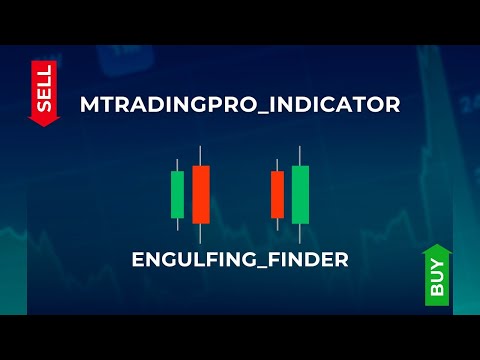 SELL

MTRADINGPRO_INDICATOR

ENGULFING_FINDER

BUY